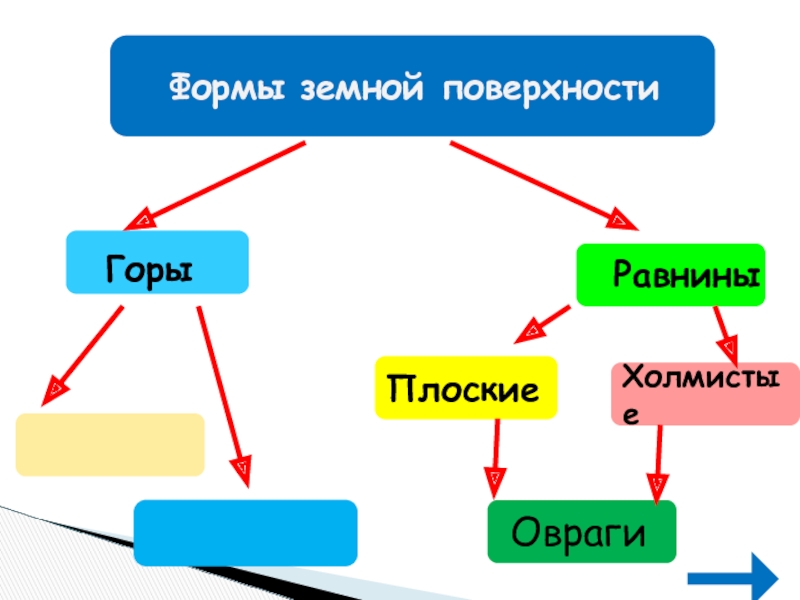 Формы земной поверхности

Горы

Равнины

Плоские

Холмистые

Овраги